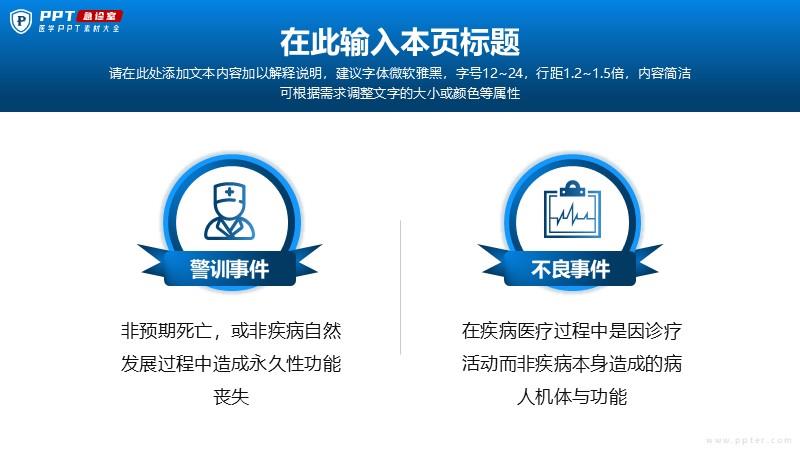 PPT 急诊室
医学PPT素材大全

在此输入本页标题

请在此处添加文本内容加以解释说明，建议字体微软雅黑，字号12~24，行距1.2~1.5倍，内容简洁可根据需求调整文字的大小或颜色等属性

警训事件

非预期死亡，或非疾病自然发展过程中造成永久性功能丧失

不良事件

在疾病医疗过程中是因诊疗活动而非疾病本身造成的病人机体与功能

www.ppter.com